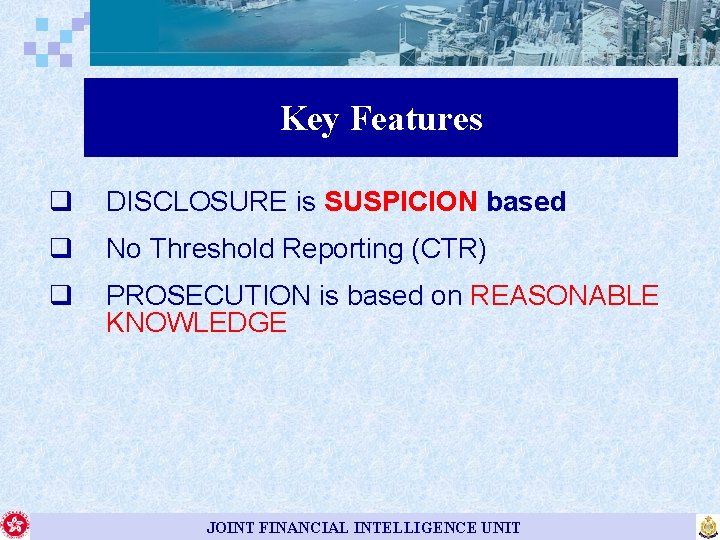 Key Features

❑ DISCLOSURE is SUSPICION based

❑ No Threshold Reporting (CTR)

❑ PROSECUTION is based on REASONABLE KNOWLEDGE

JOINT FINANCIAL INTELLIGENCE UNIT